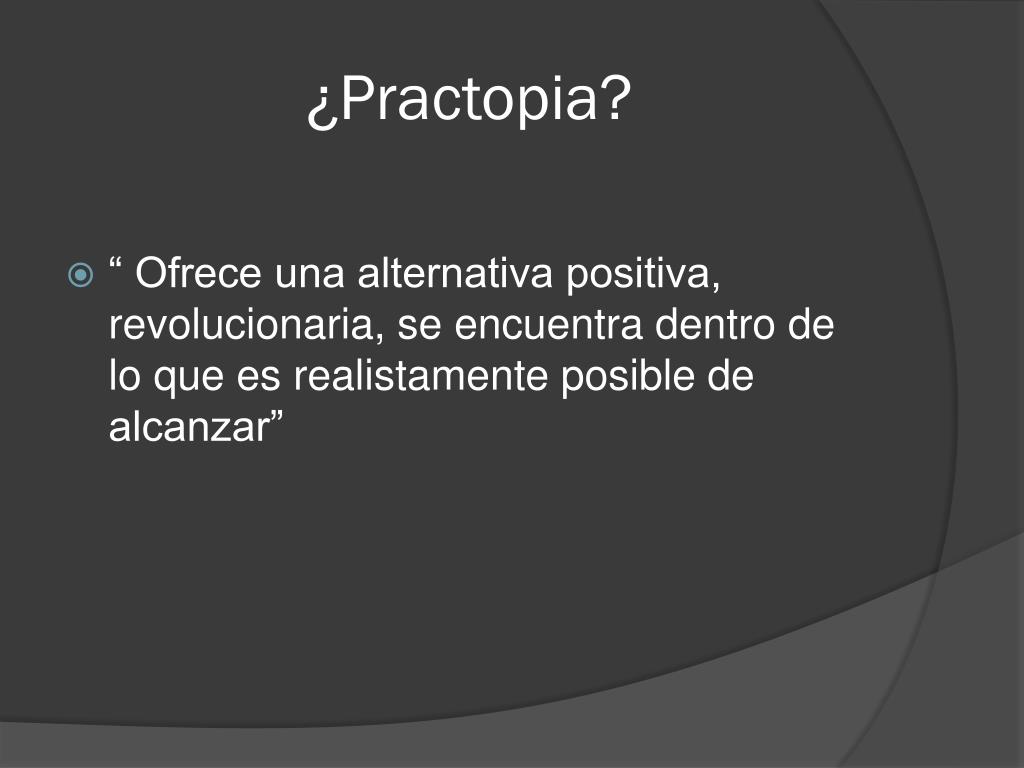 ¿Practopia?

“ Ofrece una alternativa positiva, revolucionaria, se encuentra dentro de lo que es realistamente posible de alcanzar”